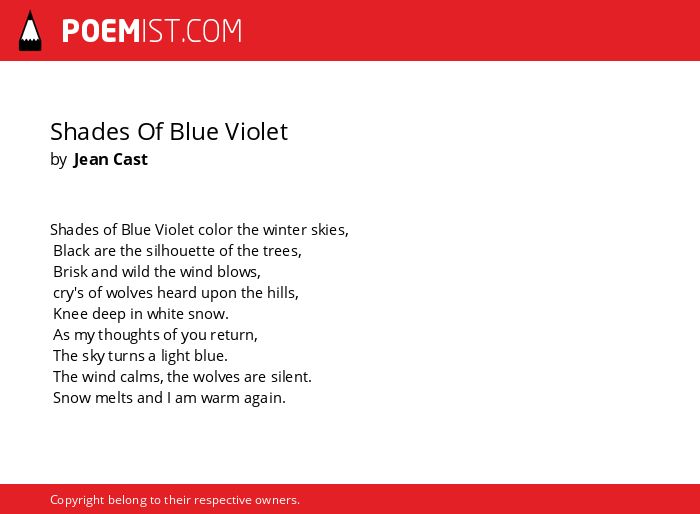 POEMIST.COM

Shades Of Blue Violet
by Jean Cast

Shades of Blue Violet color the winter skies,
Black are the silhouette of the trees,
Brisk and wild the wind blows,
cry's of wolves heard upon the hills,
Knee deep in white snow.
As my thoughts of you return,
The sky turns a light blue.
The wind calms, the wolves are silent.
Snow melts and I am warm again.

Copyright belong to their respective owners.